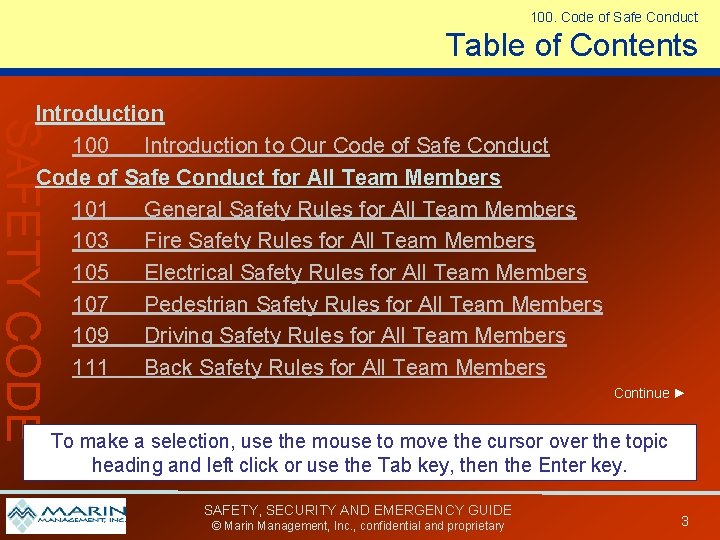 100. Code of Safe Conduct
Table of Contents

SAFETY CODE

Introduction
100 Introduction to Our Code of Safe Conduct
Code of Safe Conduct for All Team Members
101 General Safety Rules for All Team Members
103 Fire Safety Rules for All Team Members
105 Electrical Safety Rules for All Team Members
107 Pedestrian Safety Rules for All Team Members
109 Driving Safety Rules for All Team Members
111 Back Safety Rules for All Team Members

Continue ►

To make a selection, use the mouse to move the cursor over the topic heading and left click or use the Tab key, then the Enter key.

MARIN MANAGEMENT, INC.

SAFETY, SECURITY AND EMERGENCY GUIDE
© Marin Management, Inc., confidential and proprietary

3